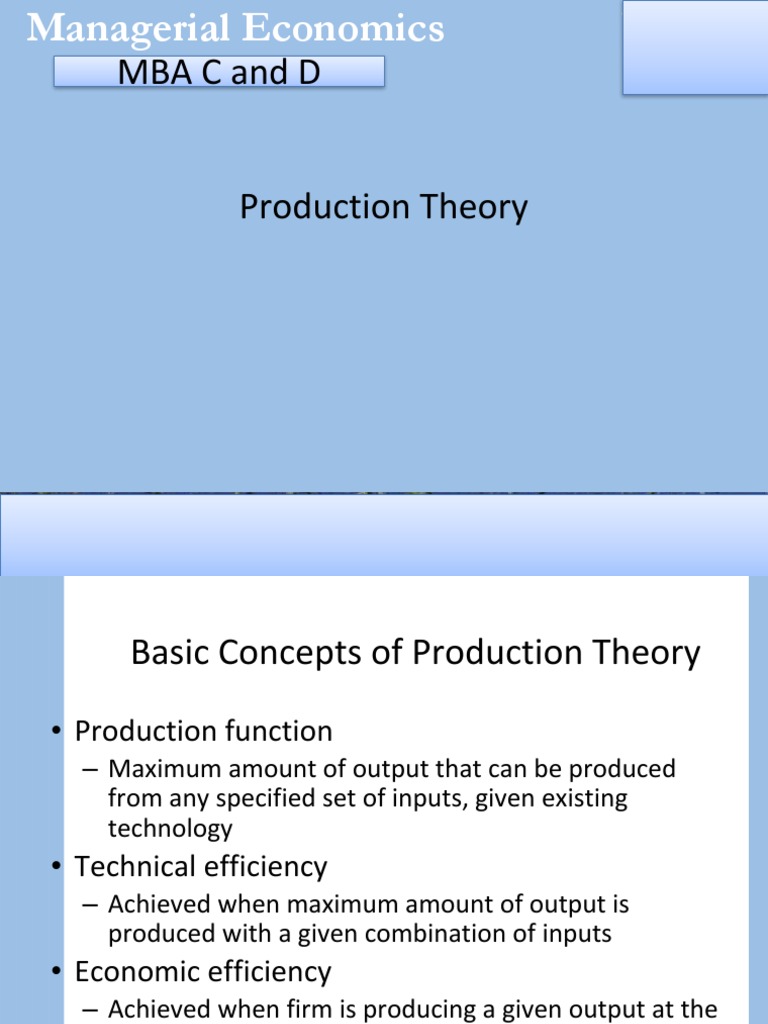 Managerial Economics

MBA C and D

Production Theory

Basic Concepts of Production Theory

• Production function
– Maximum amount of output that can be produced from any specified set of inputs, given existing technology
• Technical efficiency
– Achieved when maximum amount of output is produced with a given combination of inputs
• Economic efficiency
– Achieved when firm is producing a given output at the